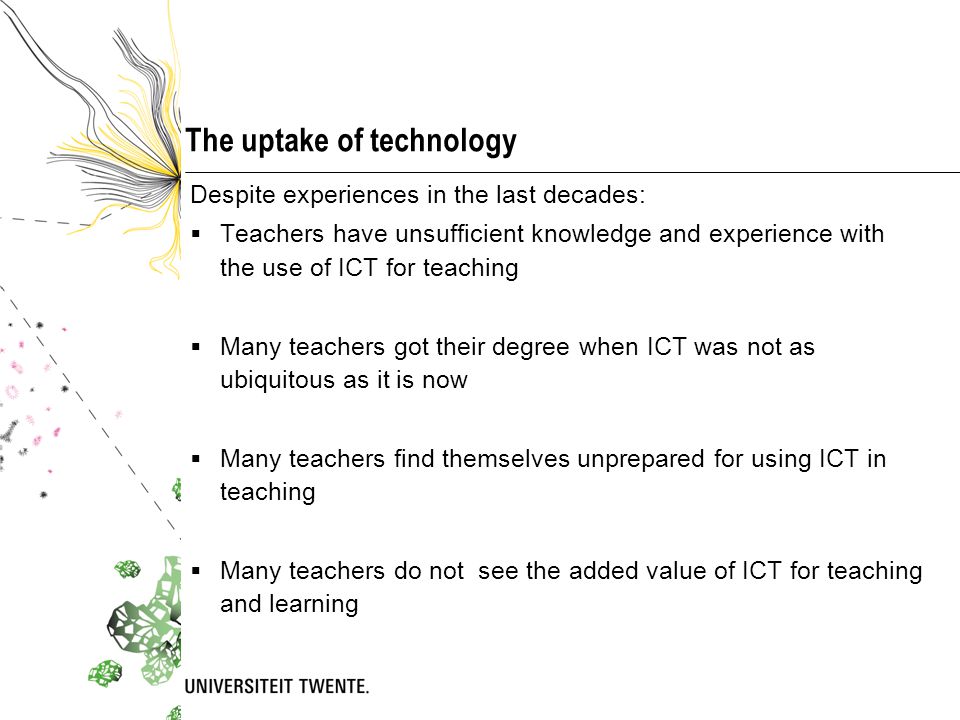 The uptake of technology

Despite experiences in the last decades:

▪ Teachers have unsufficient knowledge and experience with the use of ICT for teaching

▪ Many teachers got their degree when ICT was not as ubiquitous as it is now

▪ Many teachers find themselves unprepared for using ICT in teaching

▪ Many teachers do not see the added value of ICT for teaching and learning

UNIVERSITEIT TWENTE.